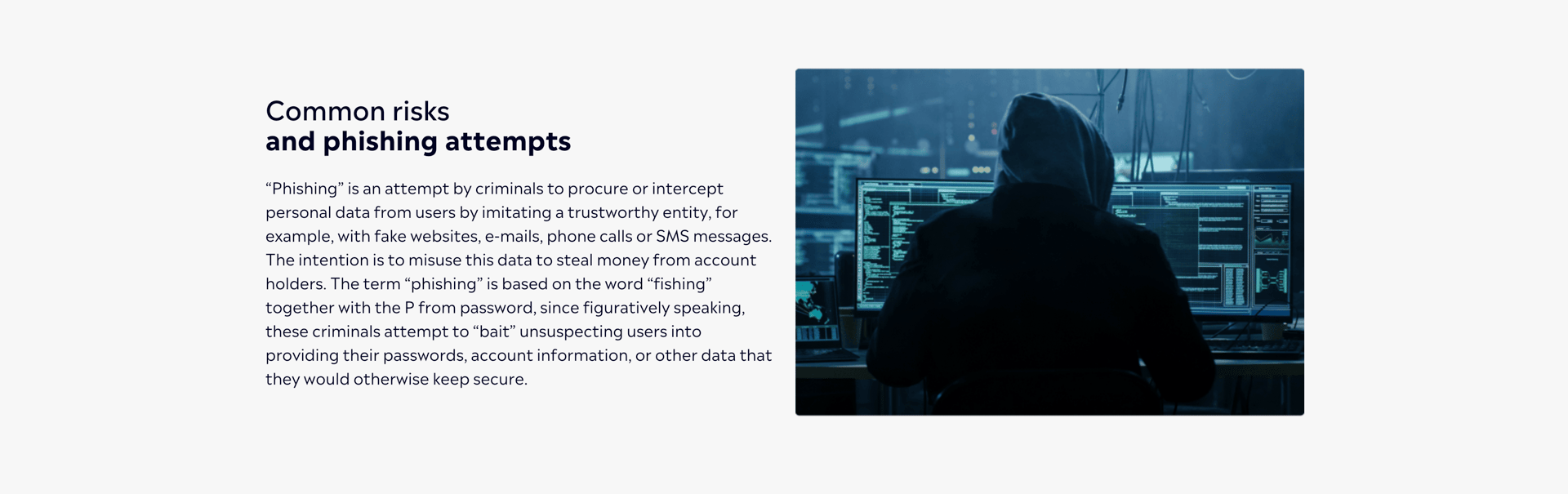 Common risks
and phishing attempts

“Phishing” is an attempt by criminals to procure or intercept personal data from users by imitating a trustworthy entity, for example, with fake websites, e-mails, phone calls or SMS messages. The intention is to misuse this data to steal money from account holders. The term “phishing” is based on the word “fishing” together with the P from password, since figuratively speaking, these criminals attempt to “bait” unsuspecting users into providing their passwords, account information, or other data that they would otherwise keep secure.